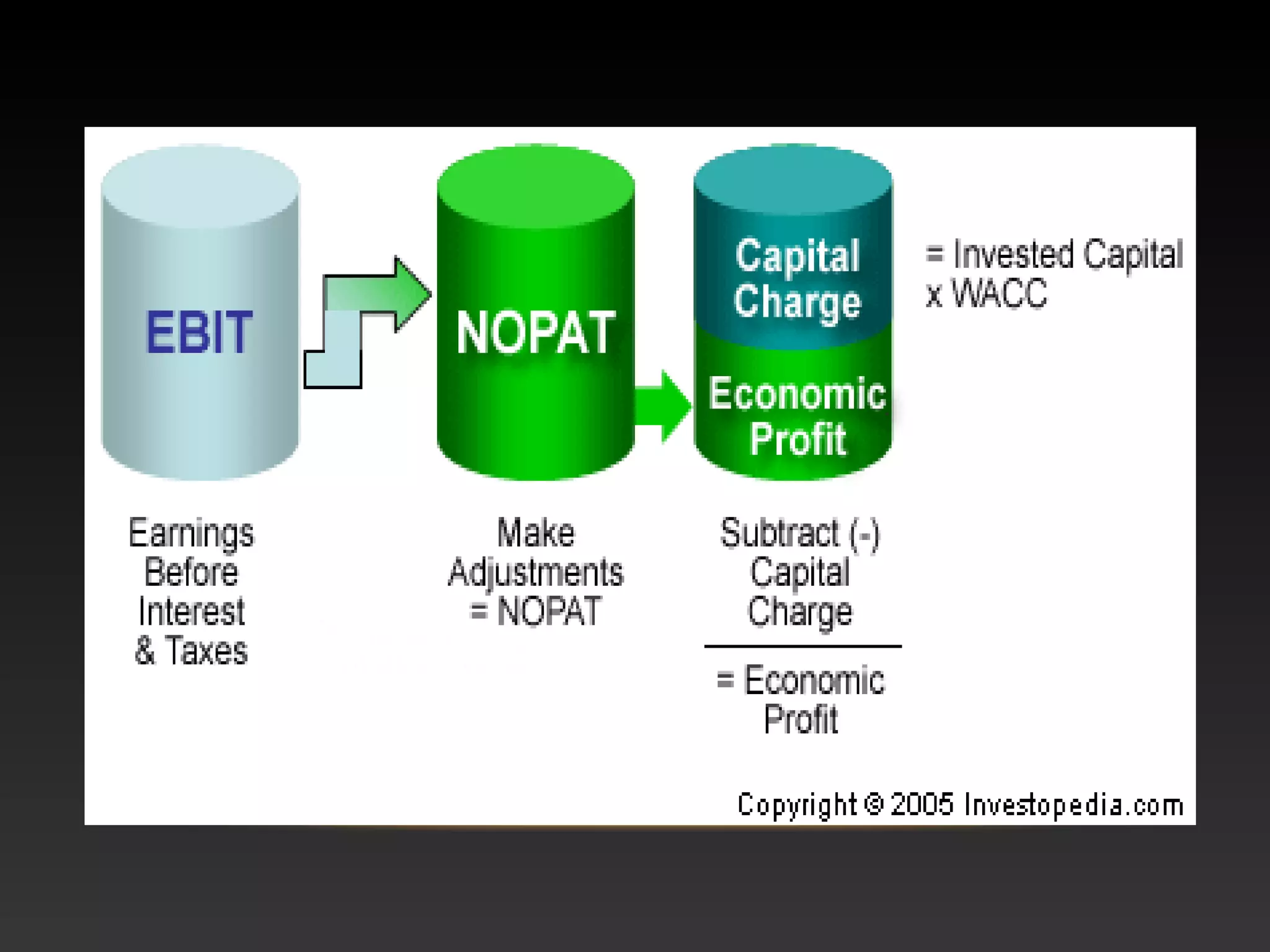 EBIT

NOPAT

Capital Charge

Economic Profit

= Invested Capital x WACC

Earnings Before Interest & Taxes

Make Adjustments = NOPAT

Subtract (-) Capital Charge

= Economic Profit

Copyright © 2005 Investopedia.com